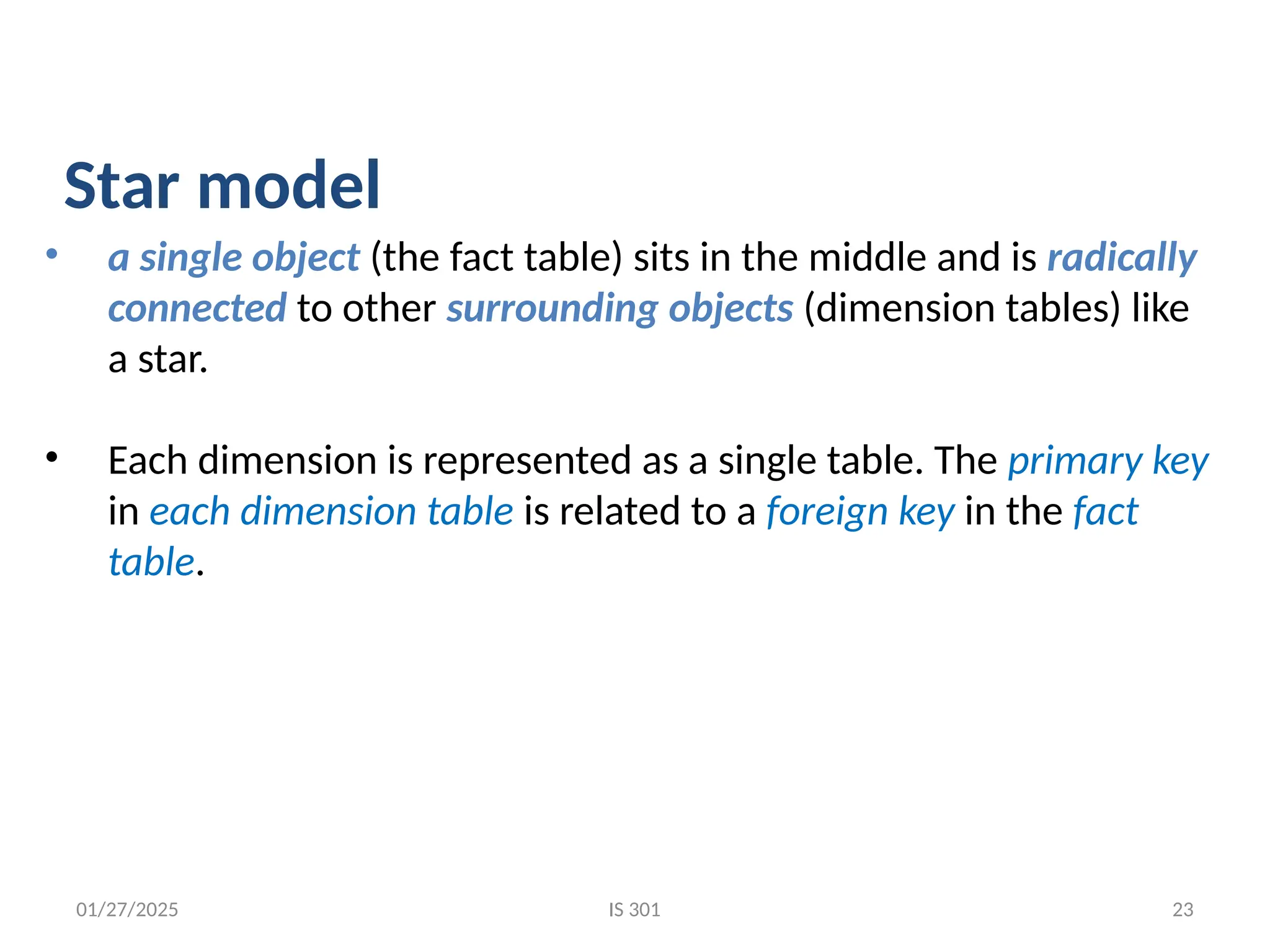 Star model

• a single object (the fact table) sits in the middle and is radically connected to other surrounding objects (dimension tables) like a star.

• Each dimension is represented as a single table. The primary key in each dimension table is related to a foreign key in the fact table.

01/27/2025 IS 301 23